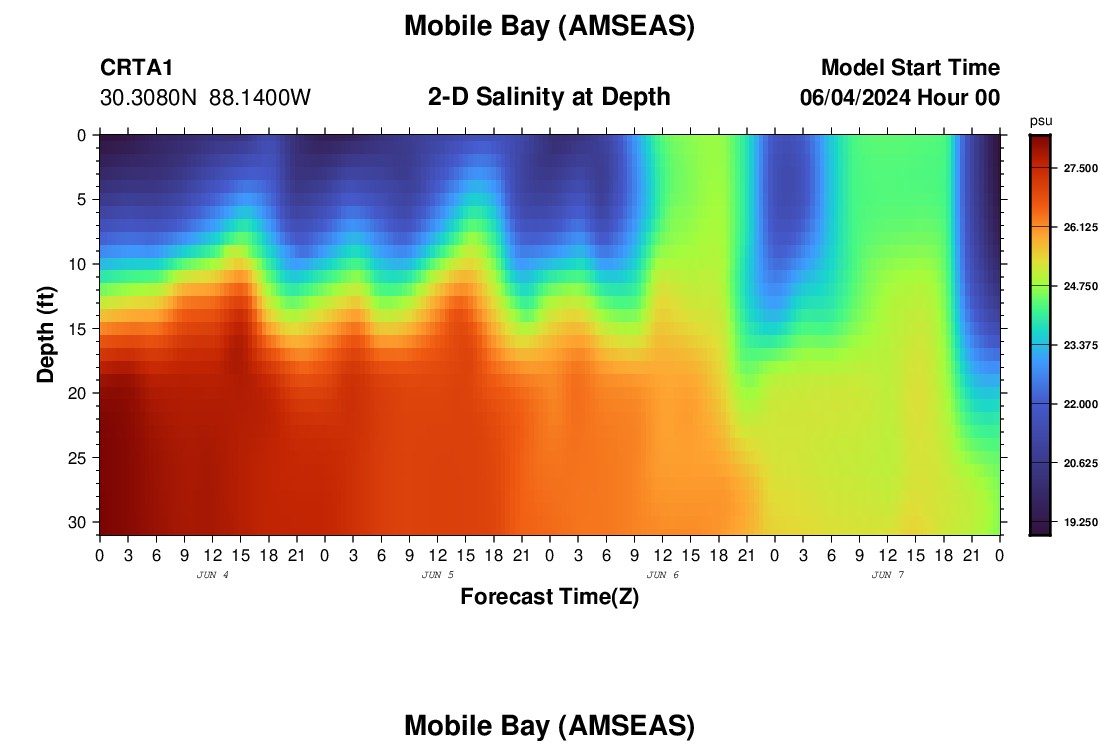 Mobile Bay (AMSEAS)

CRTA1
30.3080N 88.1400W

2-D Salinity at Depth

Model Start Time
06/04/2024 Hour 00

psu
27.500
26.125
24.750
23.375
22.000
20.625
19.250

Depth (ft)
0
5
10
15
20
25
30

0 3 6 9 12 15 18 21 0 3 6 9 12 15 18 21 0 3 6 9 12 15 18 21 0 3 6 9 12 15 18 21 0
JUN 4
JUN 5
JUN 6
JUN 7

Forecast Time(Z)

Mobile Bay (AMSEAS)